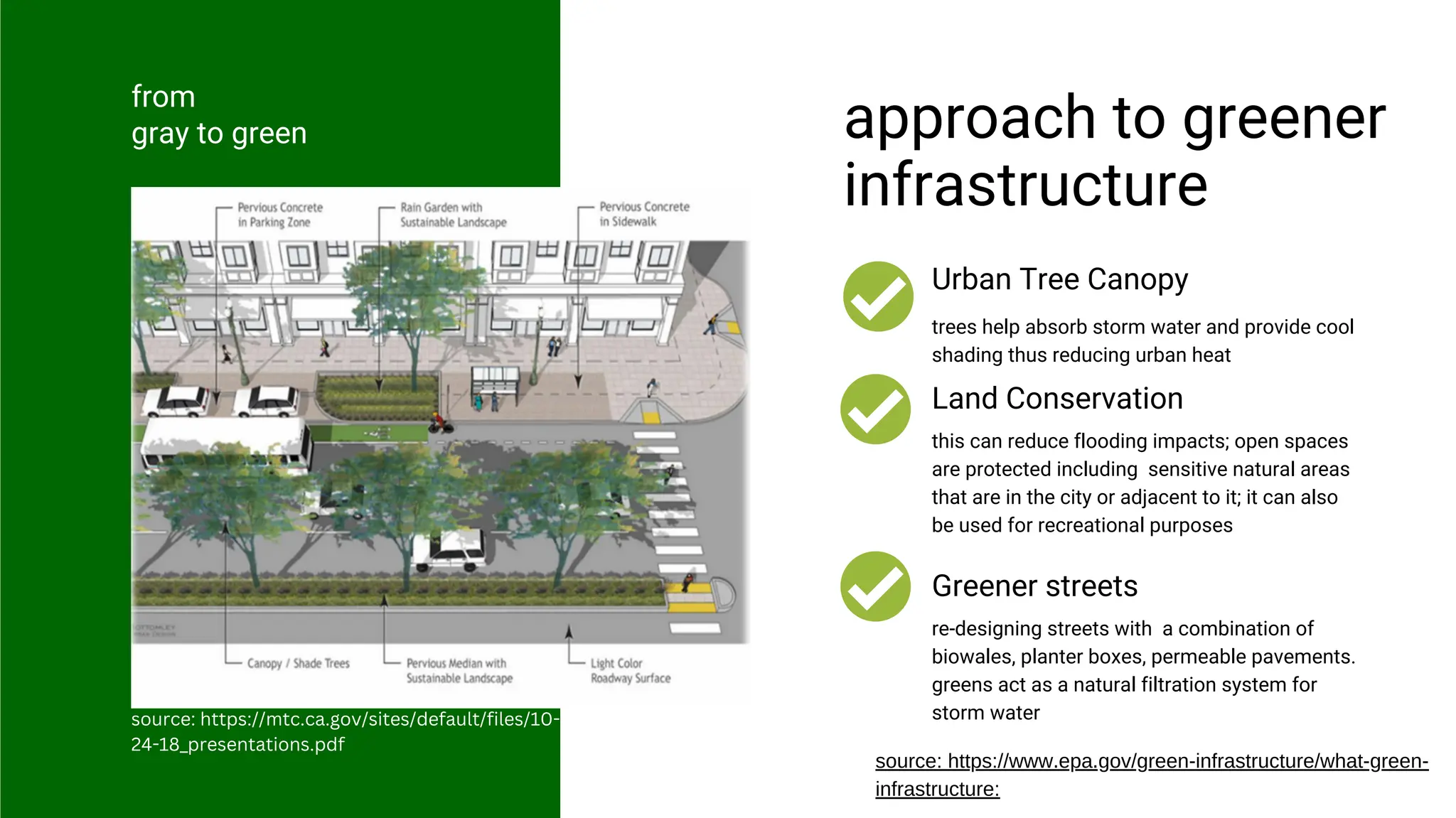 from
gray to green

Pervious Concrete in Parking Zone

Rain Garden with Sustainable Landscape

Pervious Concrete in Sidewalk

Canopy / Shade Trees

Pervious Median with Sustainable Landscape

Light Color Roadway Surface

source: https://mtc.ca.gov/sites/default/files/10-24-18_presentations.pdf

approach to greener infrastructure

Urban Tree Canopy

trees help absorb storm water and provide cool shading thus reducing urban heat

Land Conservation

this can reduce flooding impacts; open spaces are protected including sensitive natural areas that are in the city or adjacent to it; it can also be used for recreational purposes

Greener streets

re-designing streets with a combination of biowales, planter boxes, permeable pavements. greens act as a natural filtration system for storm water

source: https://www.epa.gov/green-infrastructure/what-green-infrastructure: